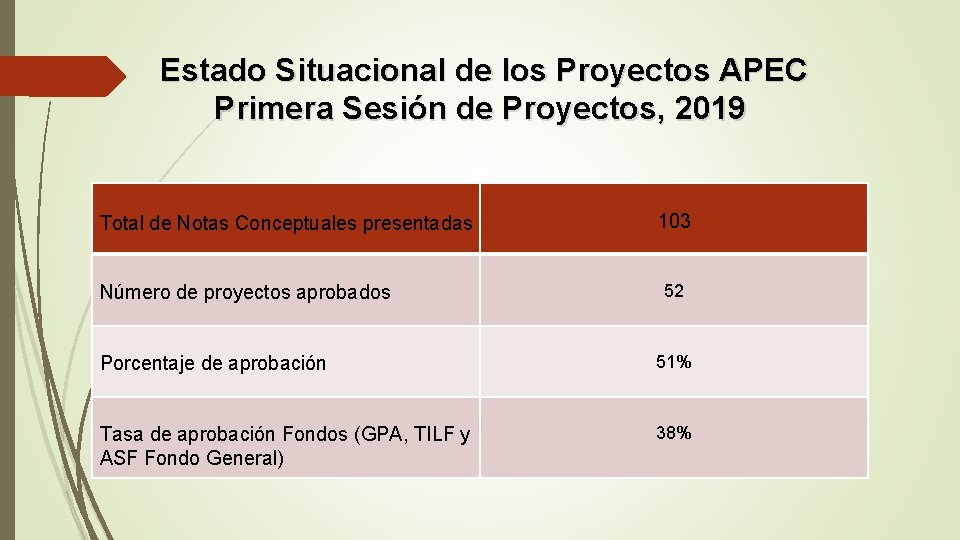 Estado Situacional de los Proyectos APEC
Primera Sesión de Proyectos, 2019

| Total de Notas Conceptuales presentadas | 103 |
|---|---|
| Número de proyectos aprobados | 52 |
| Porcentaje de aprobación | 51% |
| Tasa de aprobación Fondos (GPA, TILF y ASF Fondo General) | 38% |